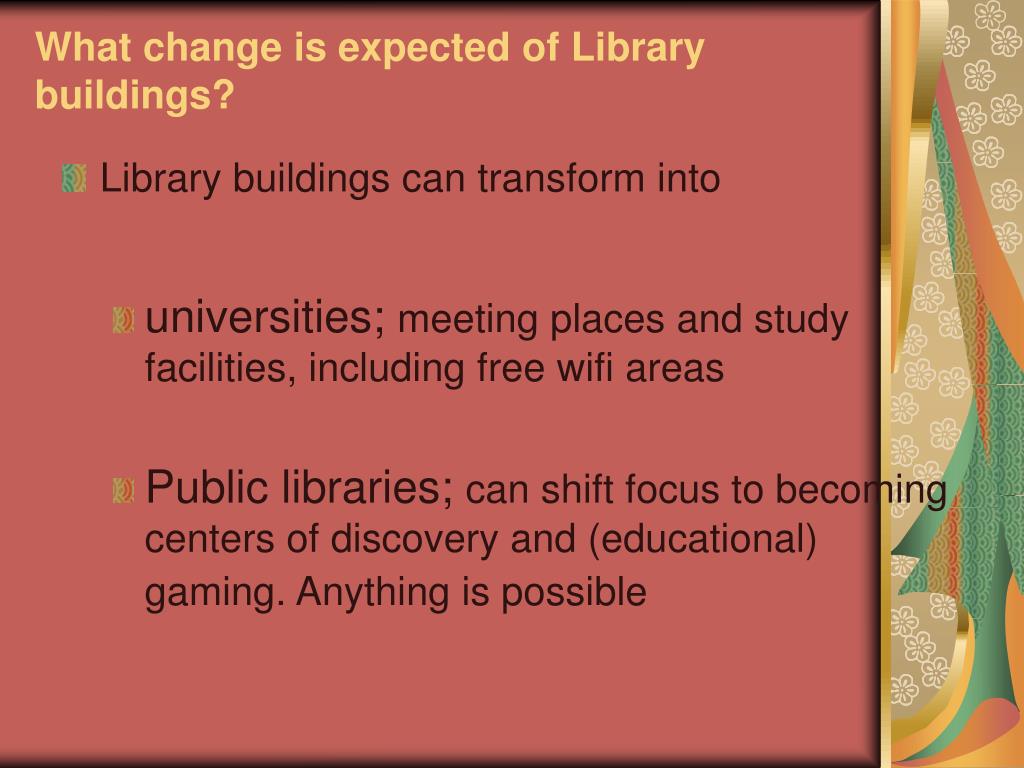 What change is expected of Library buildings?

Library buildings can transform into

universities; meeting places and study facilities, including free wifi areas

Public libraries; can shift focus to becoming centers of discovery and (educational) gaming. Anything is possible